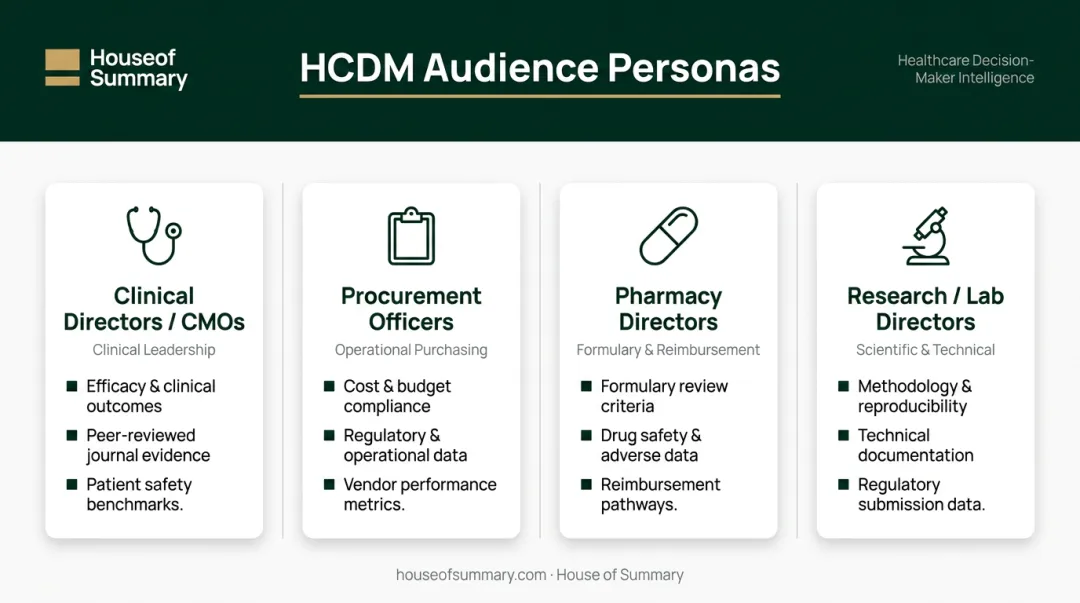 Houseof Summary

HCDM Audience Personas

Healthcare Decision-Maker Intelligence

Clinical Directors / CMOs
Clinical Leadership
- Efficacy & clinical outcomes
- Peer-reviewed journal evidence
- Patient safety benchmarks.

Procurement Officers
Operational Purchasing
- Cost & budget compliance
- Regulatory & operational data
- Vendor performance metrics.

Pharmacy Directors
Formulary & Reimbursement
- Formulary review criteria
- Drug safety & adverse data
- Reimbursement pathways.

Research / Lab Directors
Scientific & Technical
- Methodology & reproducibility
- Technical documentation
- Regulatory submission data.

houseofsummary.com · House of Summary